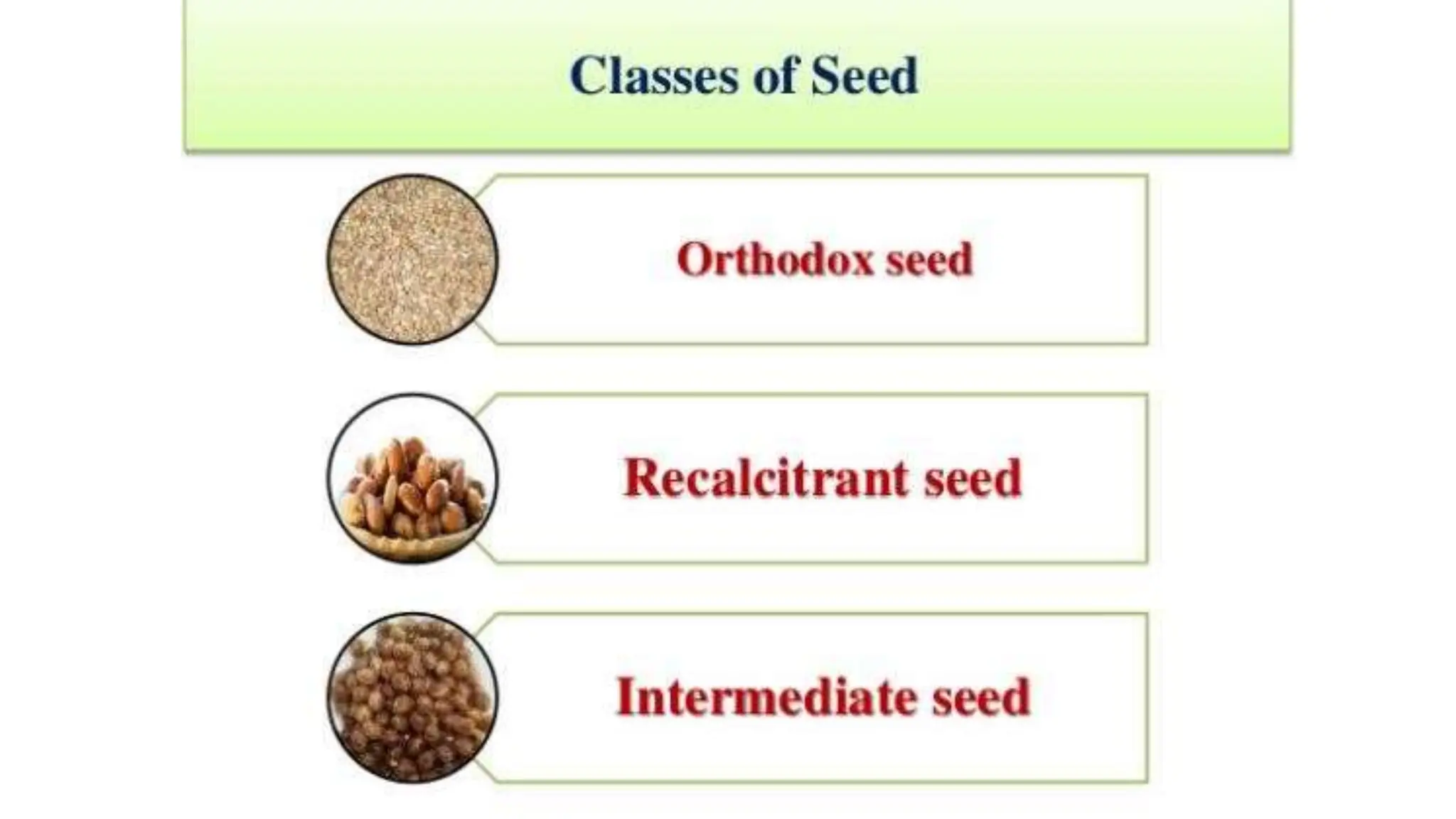 Classes of Seed

Orthodox seed

Recalcitrant seed

Intermediate seed